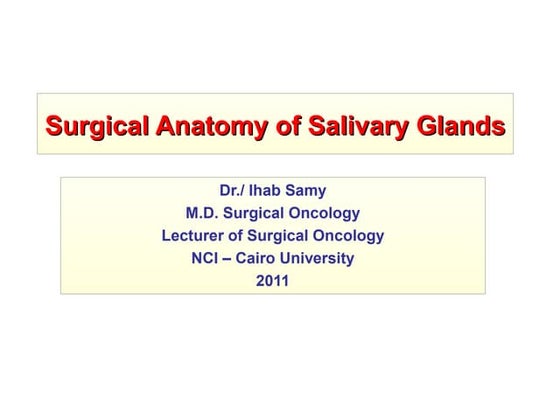 Surgical Anatomy of Salivary Glands

Dr./ Ihab Samy
M.D. Surgical Oncology
Lecturer of Surgical Oncology
NCI – Cairo University
2011